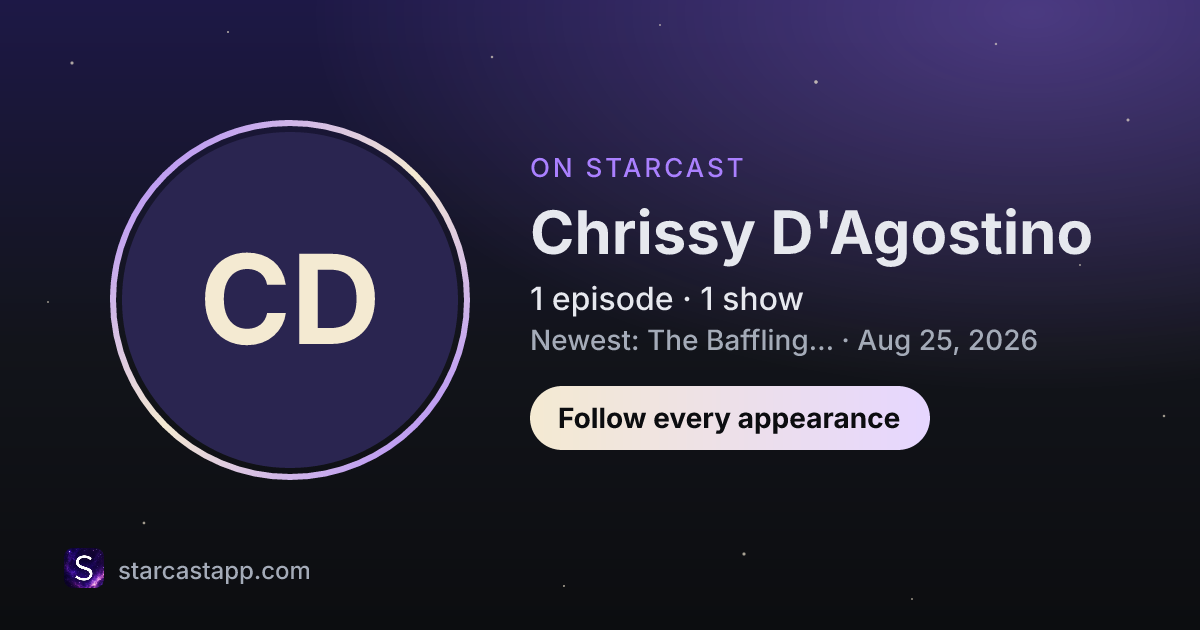 CD

ON STARCAST

Chrissy D'Agostino

1 episode · 1 show

Newest: The Baffling... · Aug 25, 2026

Follow every appearance

S

starcastapp.com